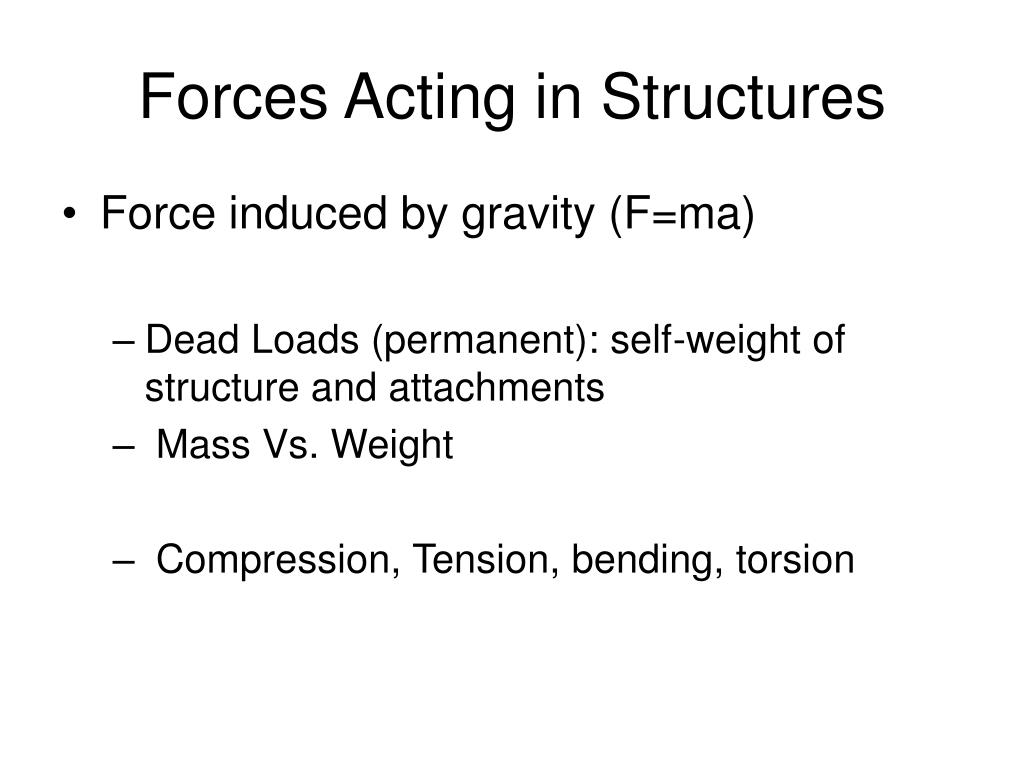 Forces Acting in Structures

• Force induced by gravity (F=ma)

– Dead Loads (permanent): self-weight of structure and attachments

– Mass Vs. Weight

– Compression, Tension, bending, torsion